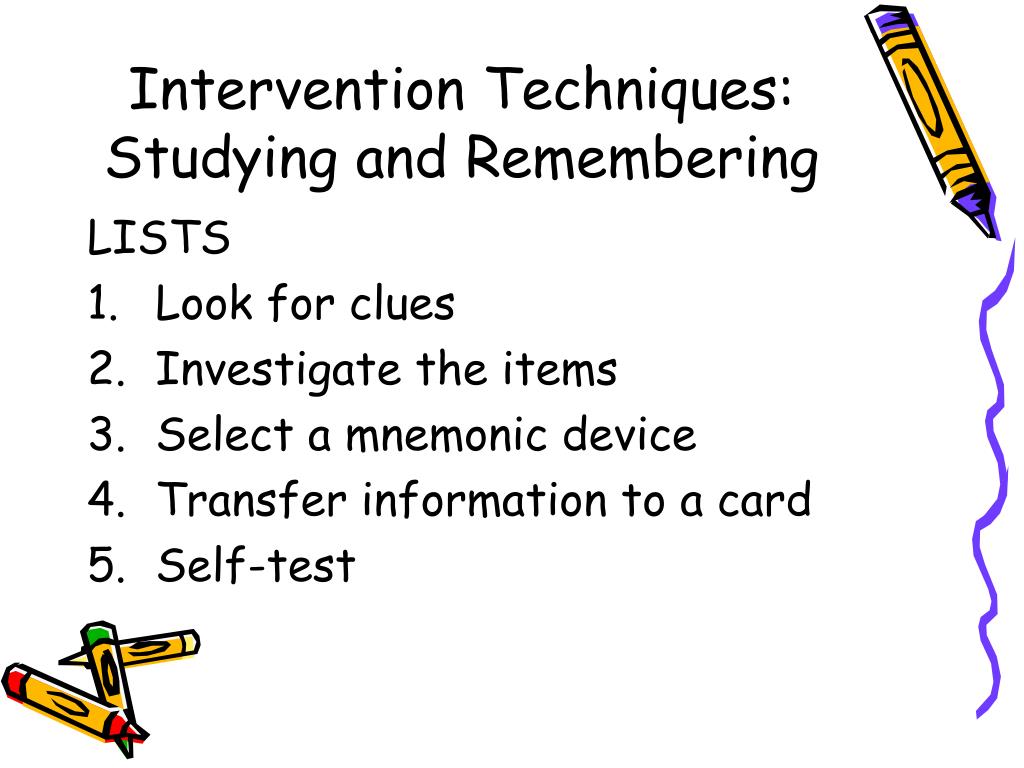 Intervention Techniques: Studying and Remembering

LISTS

1. Look for clues
2. Investigate the items
3. Select a mnemonic device
4. Transfer information to a card
5. Self-test